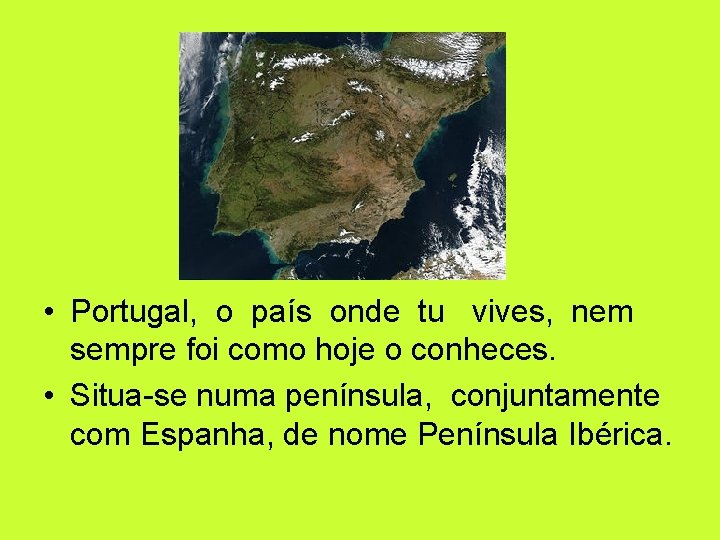 • Portugal, o país onde tu vives, nem sempre foi como hoje o conheces.

• Situa-se numa península, conjuntamente com Espanha, de nome Península Ibérica.